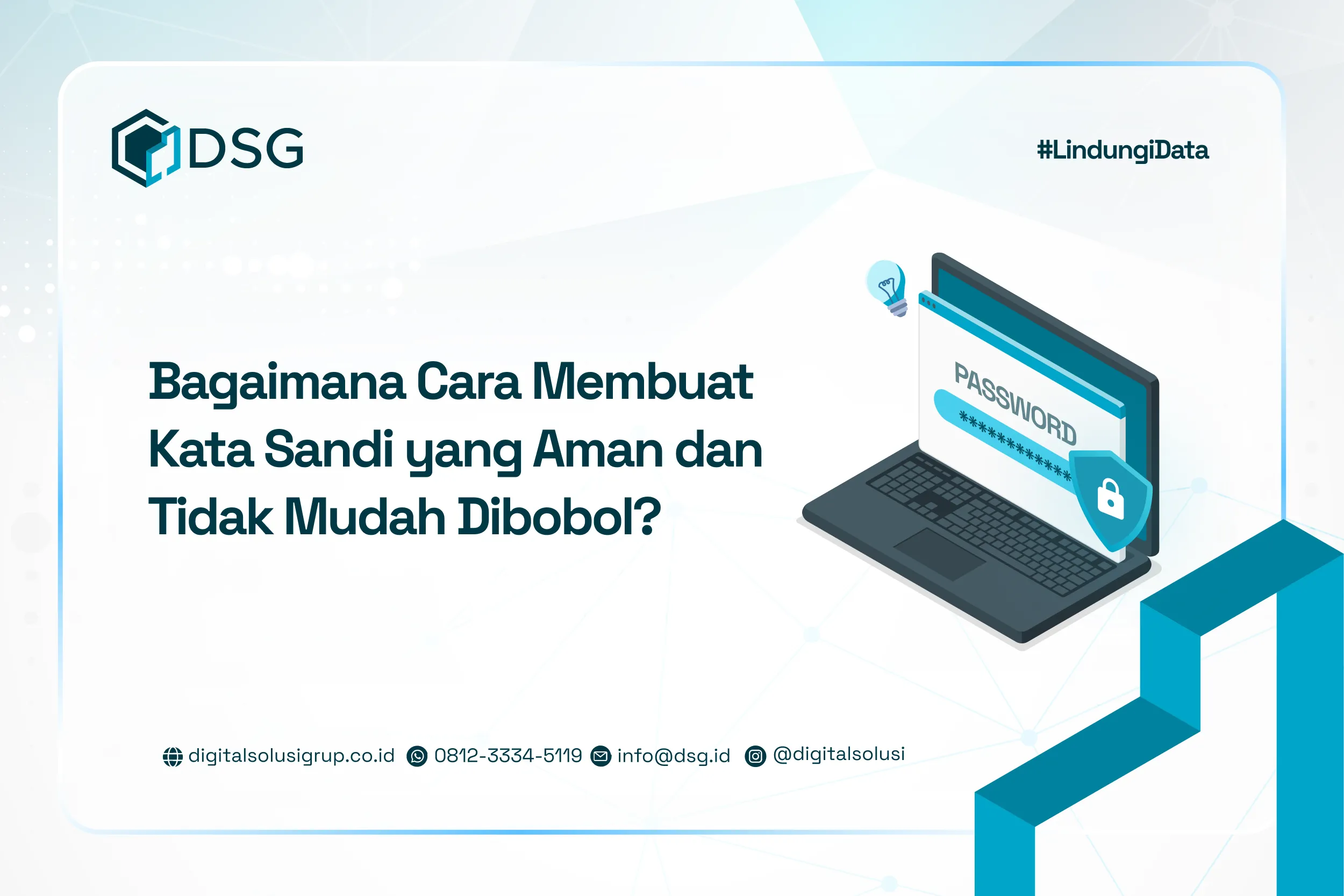 DSG

#LindungiData

Bagaimana Cara Membuat Kata Sandi yang Aman dan Tidak Mudah Dibobol?

PASSWORD

************

digitalsolusigrup.co.id 0812-3334-5119 info@dsg.id @digitalsolusi